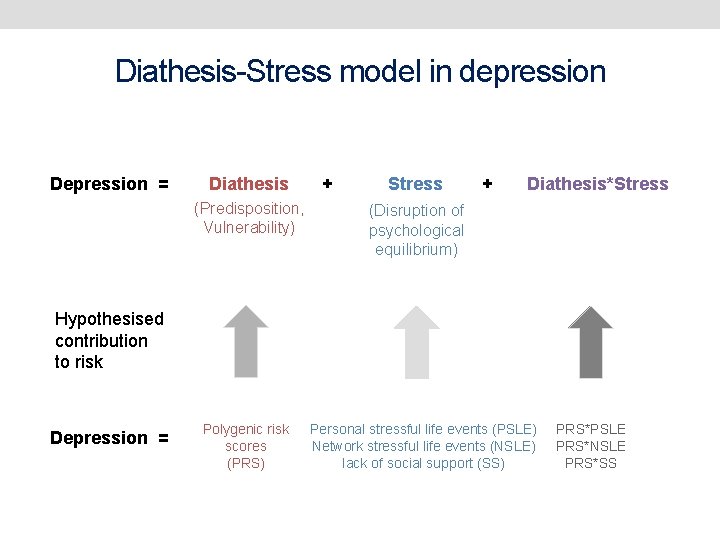 Diathesis-Stress model in depression

Depression = Diathesis + Stress + Diathesis*Stress

(Predisposition, Vulnerability)

(Disruption of psychological equilibrium)

Hypothesised contribution to risk

Depression = Polygenic risk scores (PRS)

Personal stressful life events (PSLE)
Network stressful life events (NSLE)
lack of social support (SS)

PRS*PSLE
PRS*NSLE
PRS*SS